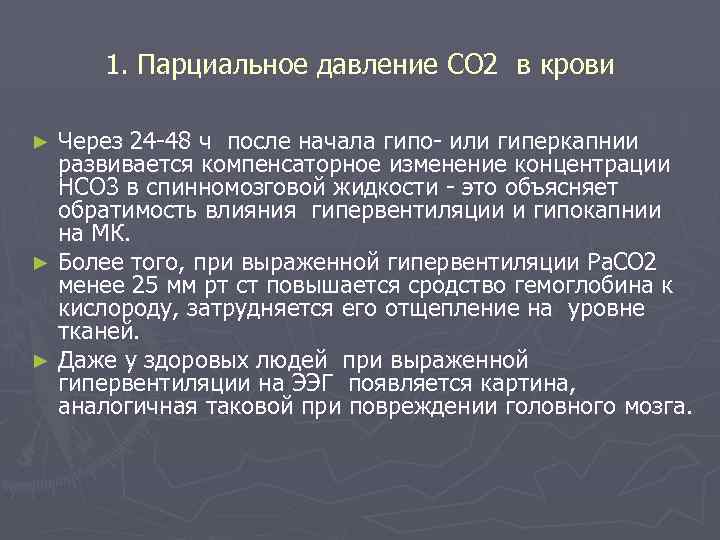 1. Парциальное давление СО2 в крови

► Через 24-48 ч после начала гипо- или гиперкапнии развивается компенсаторное изменение концентрации НСО3 в спинномозговой жидкости - это объясняет обратимость влияния гипервентиляции и гипокапнии на МК.

► Более того, при выраженной гипервентиляции РаСО2 менее 25 мм рт ст повышается сродство гемоглобина к кислороду, затрудняется его отщепление на уровне тканей.

► Даже у здоровых людей при выраженной гипервентиляции на ЭЭГ появляется картина, аналогичная таковой при повреждении головного мозга.